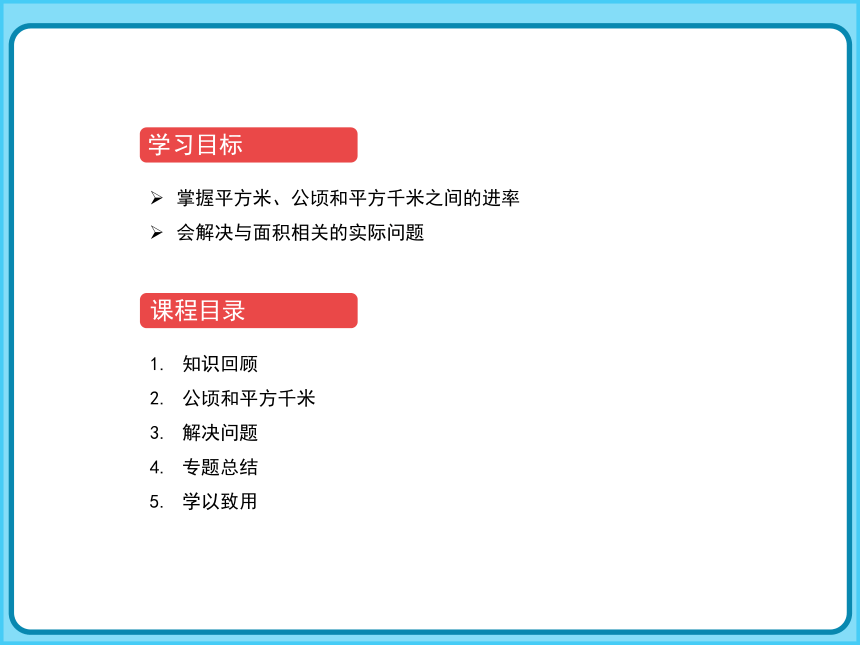 学习目标

➢ 掌握平方米、公顷和平方千米之间的进率

➢ 会解决与面积相关的实际问题

课程目录

1. 知识回顾
2. 公顷和平方千米
3. 解决问题
4. 专题总结
5. 学以致用